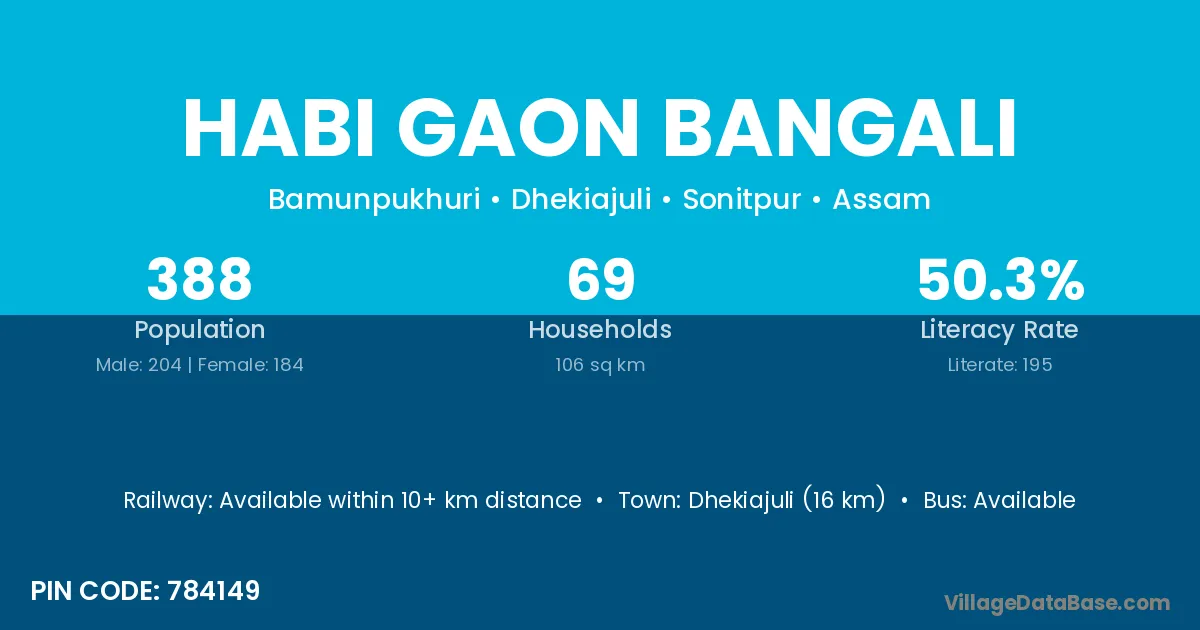 HABI GAON BANGALI

Bamunpukhuri • Dhekiajuli • Sonitpur • Assam

388
Population
Male: 204 | Female: 184

69
Households
106 sq km

50.3%
Literacy Rate
Literate: 195

Railway: Available within 10+ km distance • Town: Dhekiajuli (16 km) • Bus: Available

PIN CODE: 784149

VillageDataBase.com